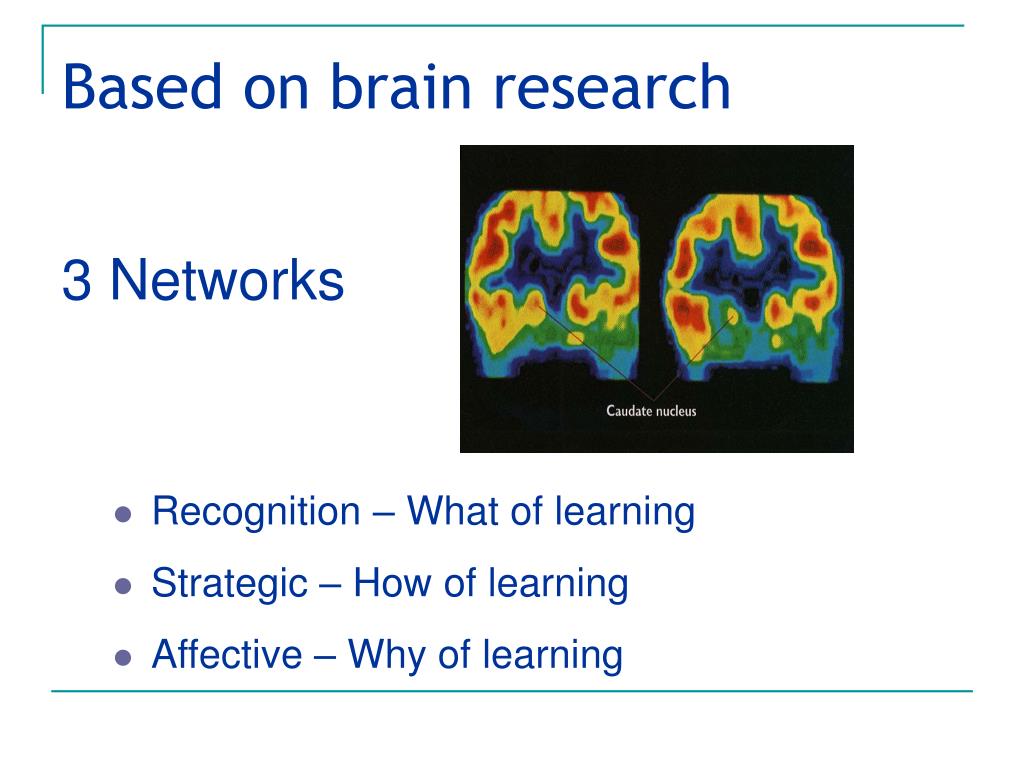 Based on brain research

3 Networks

Caudate nucleus

- Recognition – What of learning
- Strategic – How of learning
- Affective – Why of learning